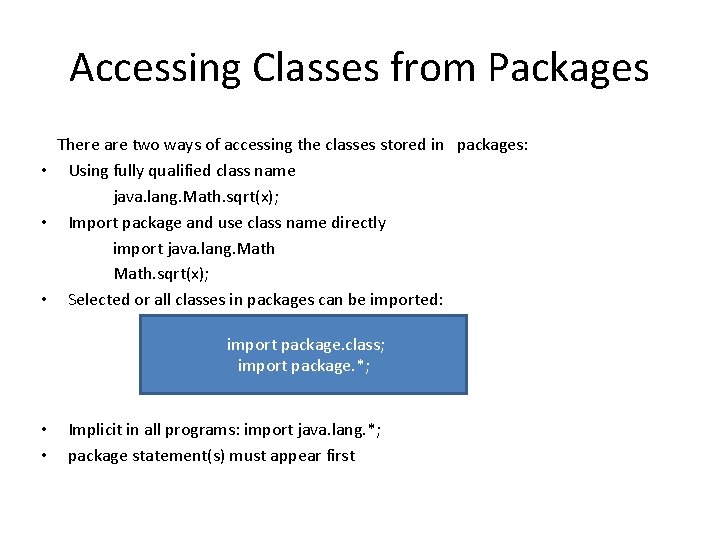 Accessing Classes from Packages

There are two ways of accessing the classes stored in packages:

• Using fully qualified class name
java.lang.Math.sqrt(x);
• Import package and use class name directly
import java.lang.Math
Math.sqrt(x);
• Selected or all classes in packages can be imported:

import package.class;
import package.*;

• Implicit in all programs: import java.lang.*;
• package statement(s) must appear first